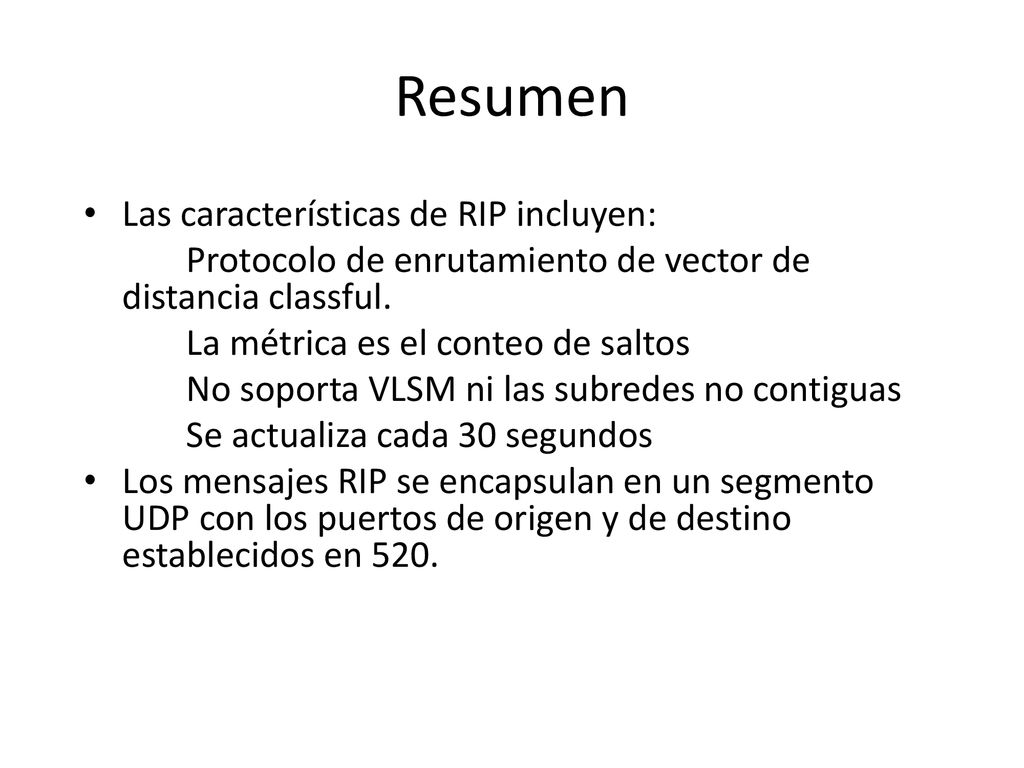 Resumen

• Las características de RIP incluyen:

Protocolo de enrutamiento de vector de distancia classful.

La métrica es el conteo de saltos

No soporta VLSM ni las subredes no contiguas

Se actualiza cada 30 segundos

• Los mensajes RIP se encapsulan en un segmento UDP con los puertos de origen y de destino establecidos en 520.